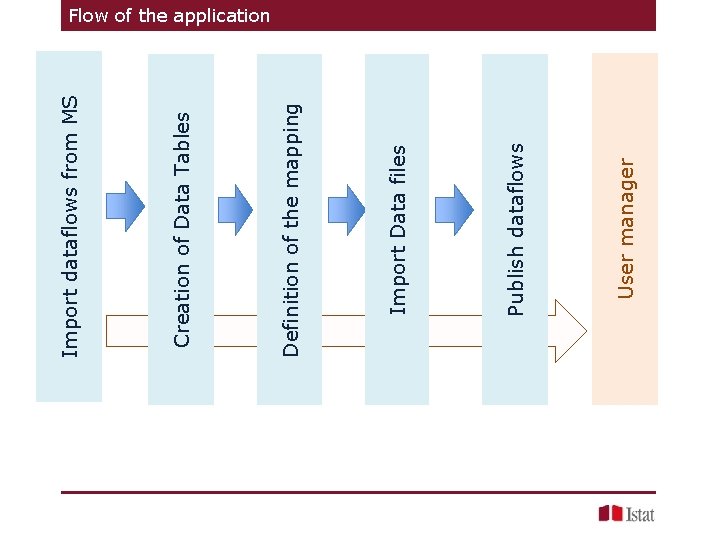 Flow of the application

Import dataflows from MS

Creation of Data Tables

Definition of the mapping

Import Data files

Publish dataflows

User manager

Istat